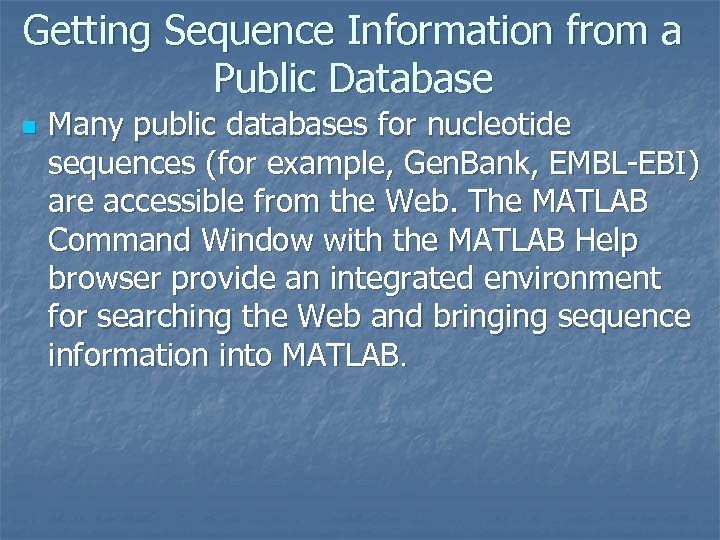 Getting Sequence Information from a Public Database

Many public databases for nucleotide sequences (for example, GenBank, EMBL-EBI) are accessible from the Web. The MATLAB Command Window with the MATLAB Help browser provide an integrated environment for searching the Web and bringing sequence information into MATLAB.